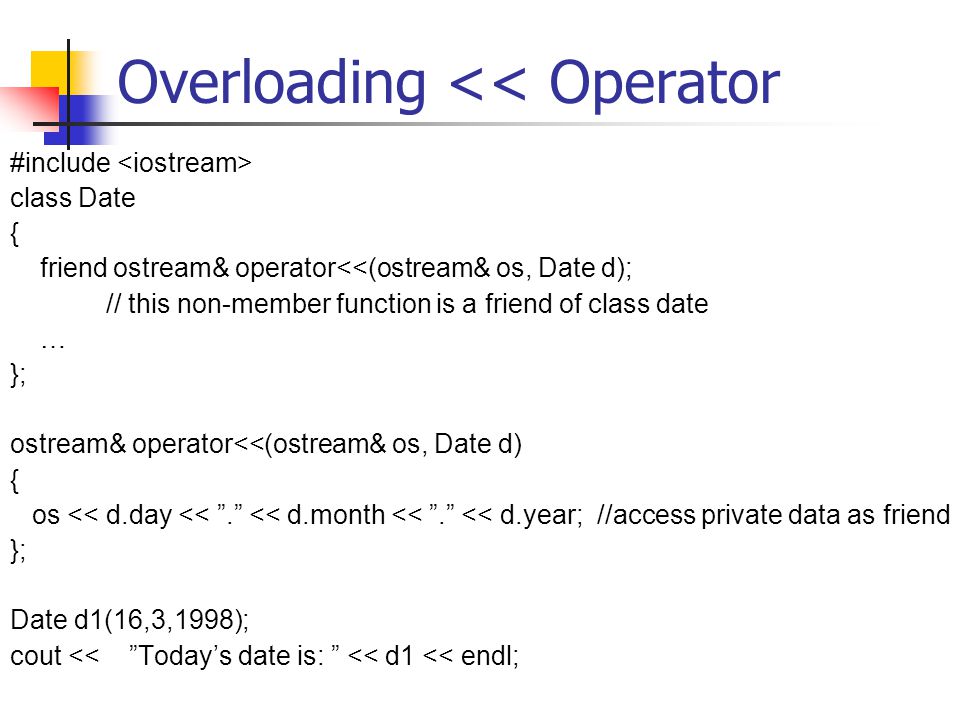 Overloading << Operator

#include <iostream>
class Date
{
friend ostream& operator<<(ostream& os, Date d);
// this non-member function is a friend of class date
…
};

ostream& operator<<(ostream& os, Date d)
{
os << d.day << ”.” << d.month << ”.” << d.year; //access private data as friend
};

Date d1(16,3,1998);
cout << ”Today’s date is: ” << d1 << endl;